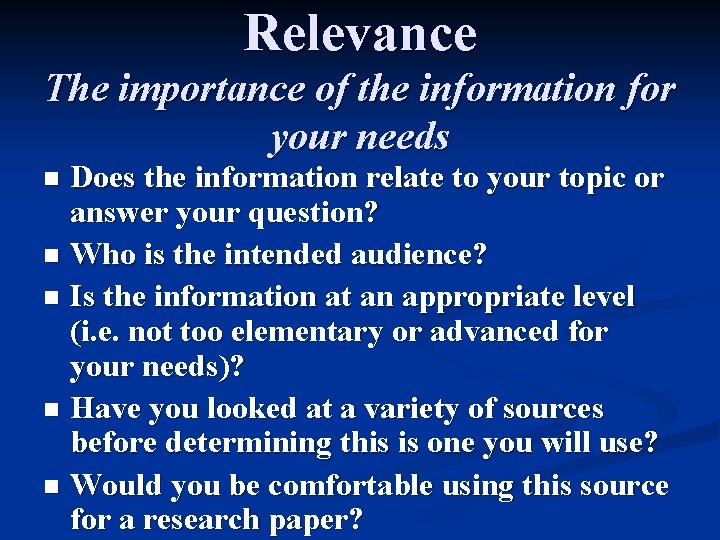 Relevance

The importance of the information for your needs

• Does the information relate to your topic or answer your question?
• Who is the intended audience?
• Is the information at an appropriate level (i.e. not too elementary or advanced for your needs)?
• Have you looked at a variety of sources before determining this is one you will use?
• Would you be comfortable using this source for a research paper?